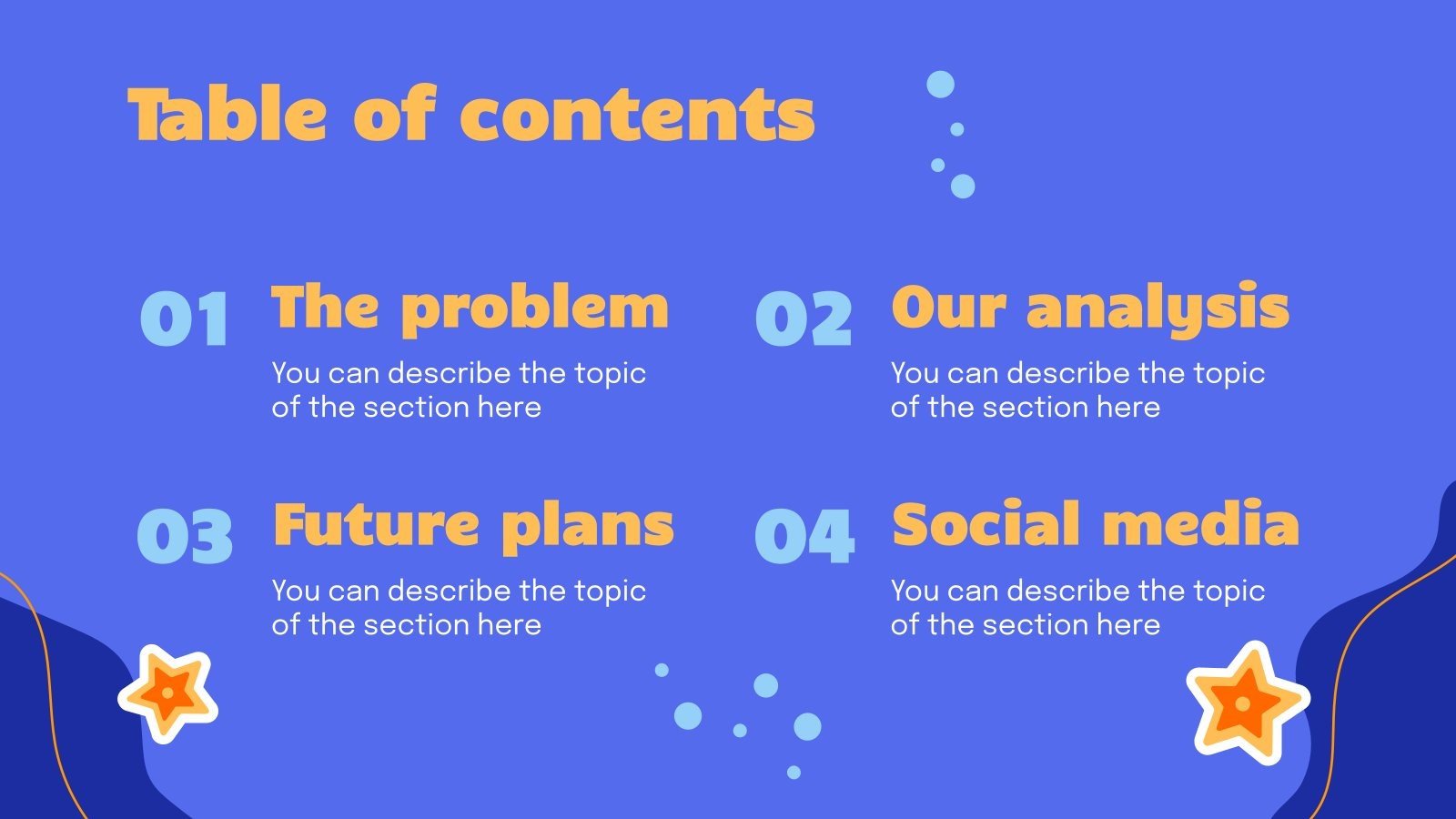 Table of contents

01 The problem
You can describe the topic of the section here

02 Our analysis
You can describe the topic of the section here

03 Future plans
You can describe the topic of the section here

04 Social media
You can describe the topic of the section here